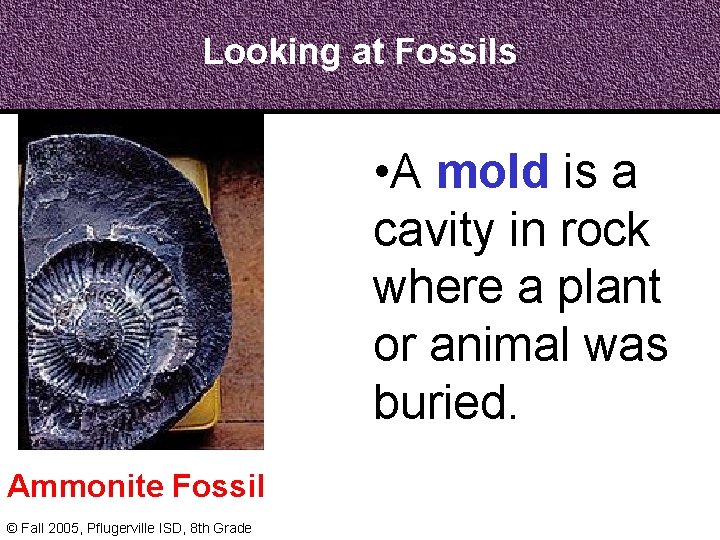 Looking at Fossils

•A mold is a cavity in rock where a plant or animal was buried.

Ammonite Fossil

© Fall 2005, Pflugerville ISD, 8th Grade